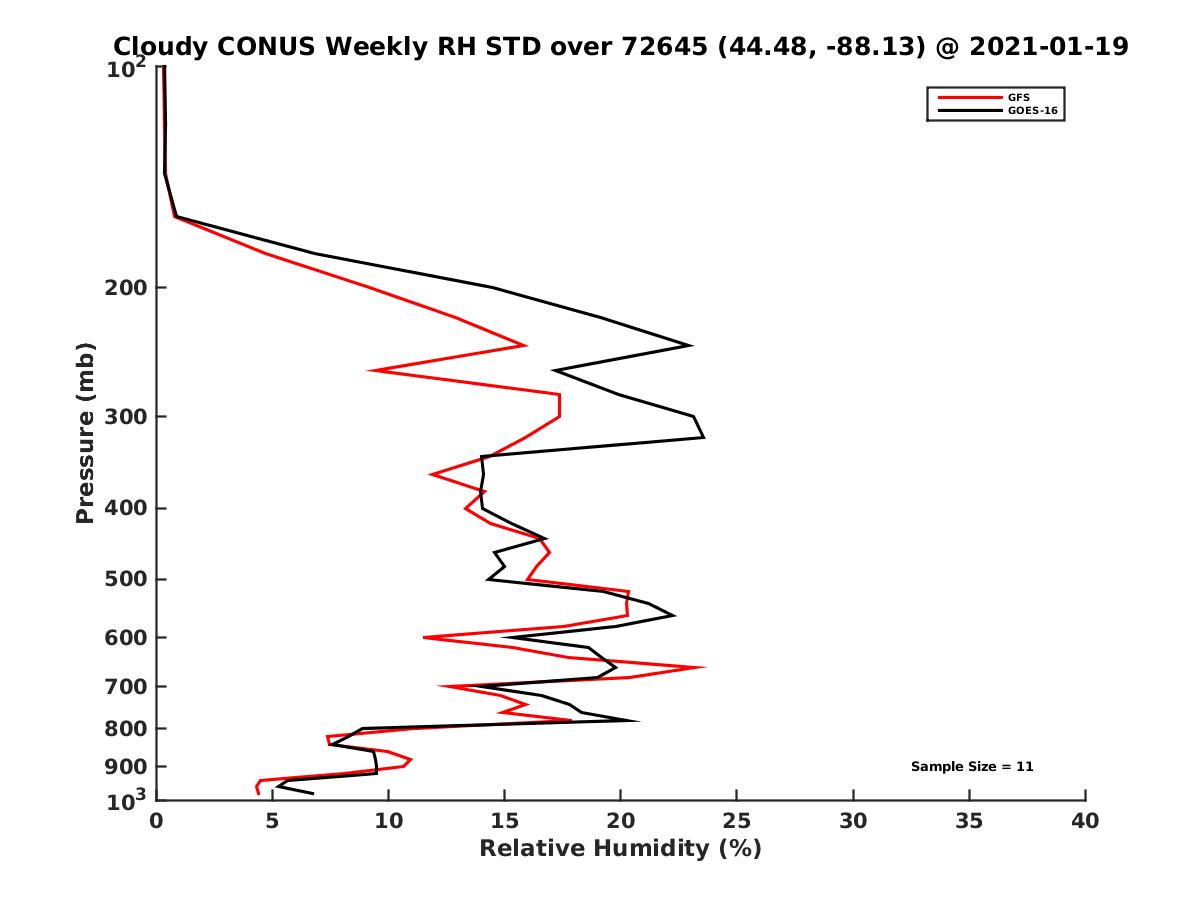 Cloudy CONUS Weekly RH STD over 72645 (44.48, -88.13) @ 2021-01-19

GFS
GOES-16

Pressure (mb)

$10^2$
200
300
400
500
600
700
800
900
$10^3$

Sample Size = 11

0
5
10
15
20
25
30
35
40

Relative Humidity (%)